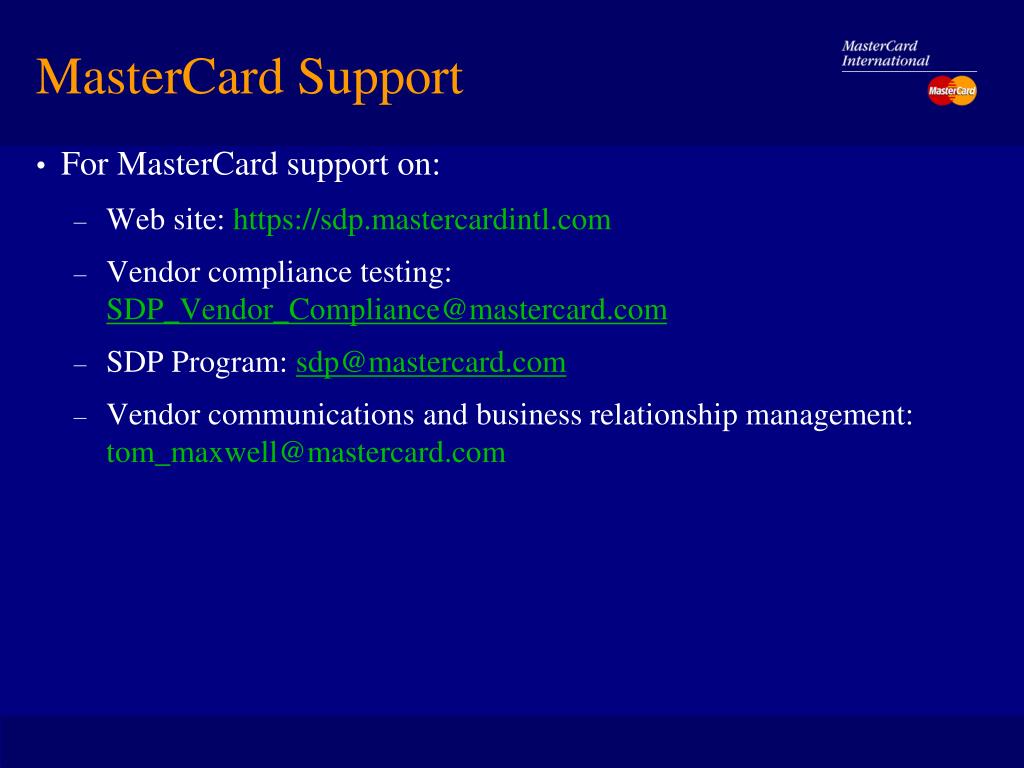 MasterCard Support

MasterCard International

MasterCard

• For MasterCard support on:

– Web site: https://sdp.mastercardintl.com

– Vendor compliance testing: SDP_Vendor_Compliance@mastercard.com

– SDP Program: sdp@mastercard.com

– Vendor communications and business relationship management: tom_maxwell@mastercard.com